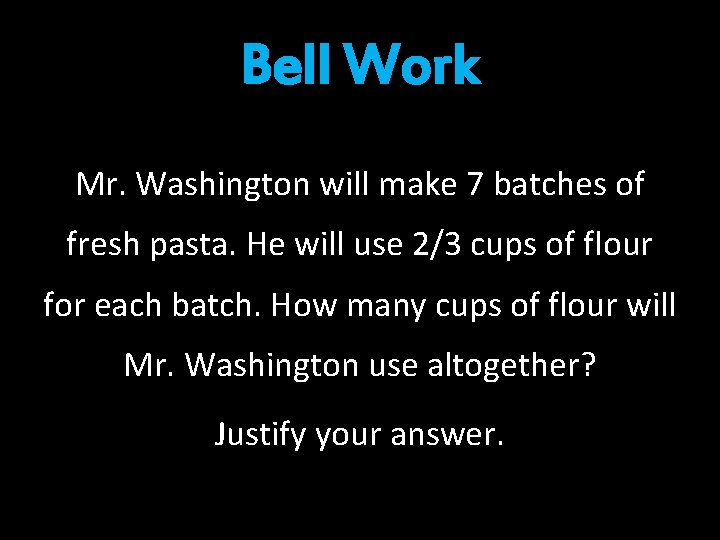 Bell Work

Mr. Washington will make 7 batches of fresh pasta. He will use 2/3 cups of flour for each batch. How many cups of flour will Mr. Washington use altogether?

Justify your answer.